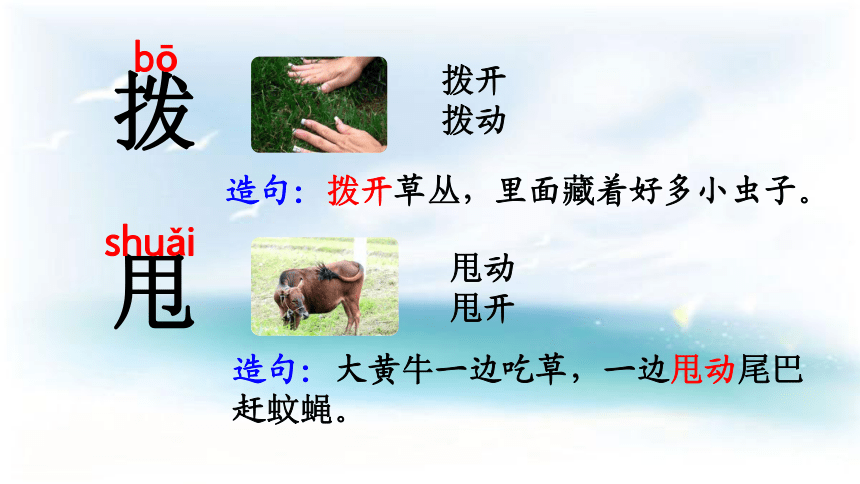 bō
拨

拨开
拨动

造句：拨开草丛，里面藏着好多小虫子。

shuǎi
甩

甩动
甩开

造句：大黄牛一边吃草，一边甩动尾巴赶蚊蝇。